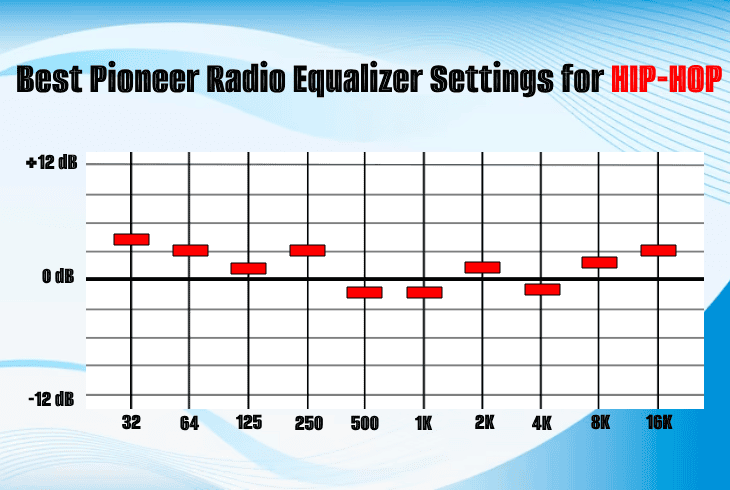 Best Pioneer Radio Equalizer Settings for HIP-HOP

+12 dB
0 dB
-12 dB

32
64
125
250
500
1K
2K
4K
8K
16K